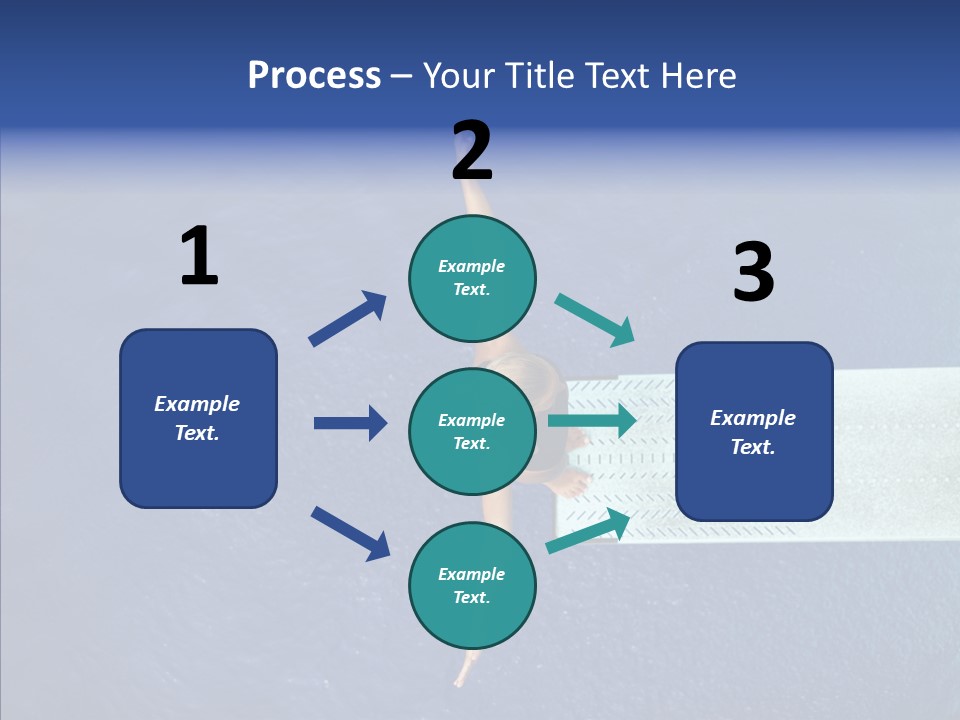 Process – Your Title Text Here

1

Example Text.

2

Example Text.

Example Text.

Example Text.

3

Example Text.